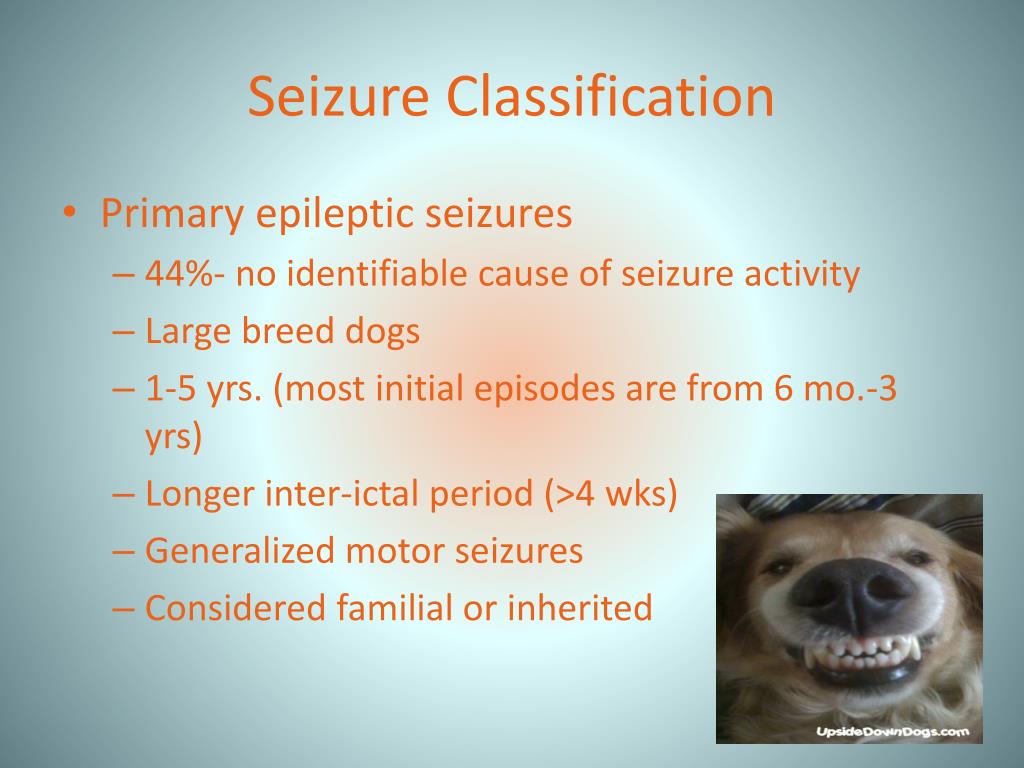 Seizure Classification

• Primary epileptic seizures
– 44%- no identifiable cause of seizure activity
– Large breed dogs
– 1-5 yrs. (most initial episodes are from 6 mo.-3 yrs)
– Longer inter-ictal period (>4 wks)
– Generalized motor seizures
– Considered familial or inherited

UpsideDownDogs.com